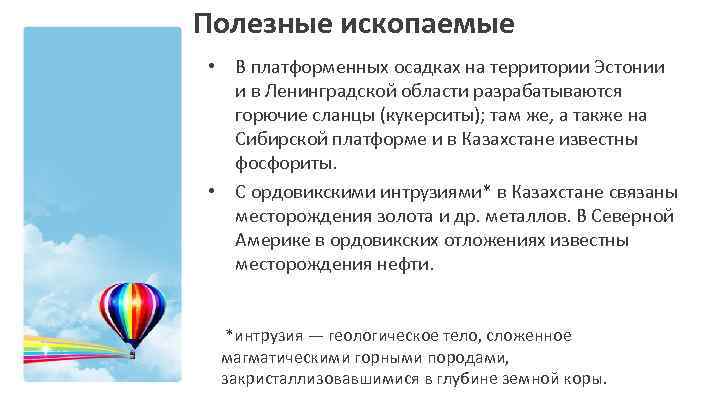 Полезные ископаемые

• В платформенных осадках на территории Эстонии и в Ленинградской области разрабатываются горючие сланцы (кукерситы); там же, а также на Сибирской платформе и в Казахстане известны фосфориты.

• С ордовикскими интрузиями* в Казахстане связаны месторождения золота и др. металлов. В Северной Америке в ордовикских отложениях известны месторождения нефти.

*интрузия — геологическое тело, сложенное магматическими горными породами, закристаллизовавшимися в глубине земной коры.